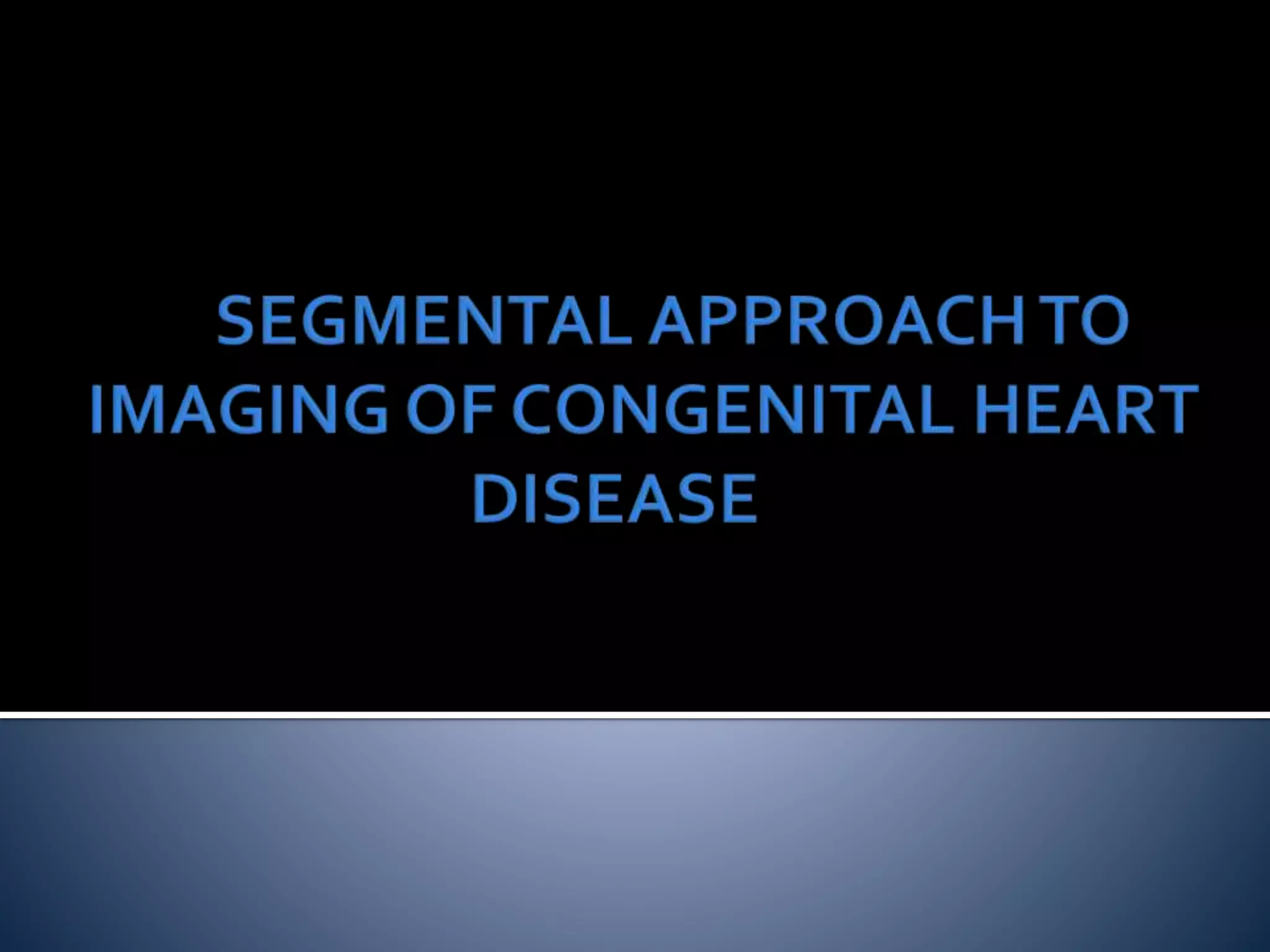 SEGMENTAL APPROACH TO IMAGING OF CONGENITAL HEART DISEASE